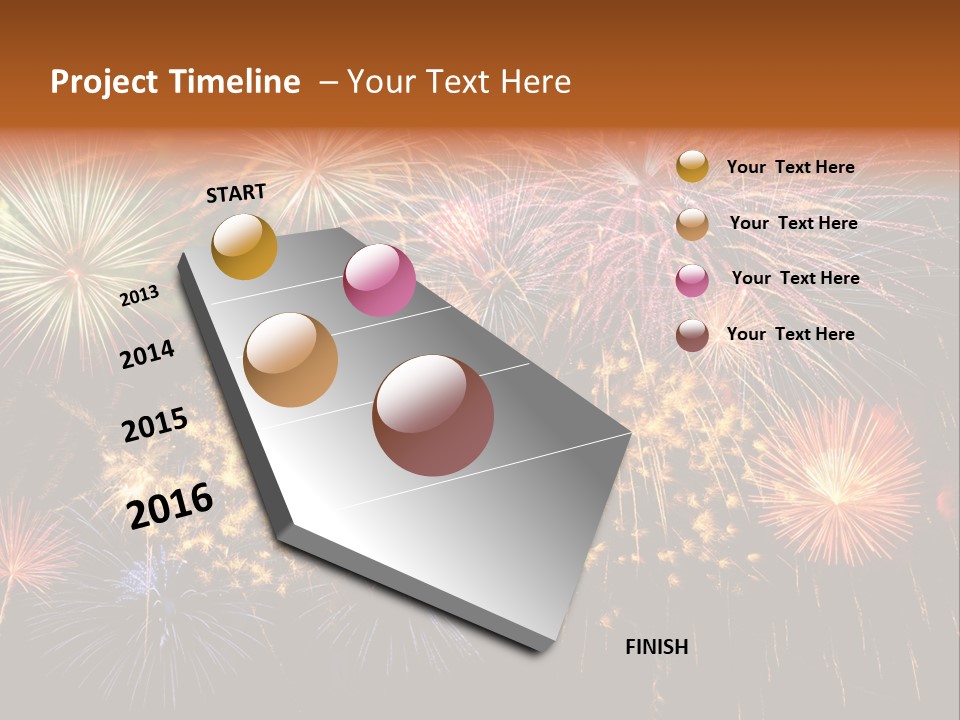 Project Timeline – Your Text Here

START

2013

2014

2015

2016

FINISH

Your Text Here

Your Text Here

Your Text Here

Your Text Here